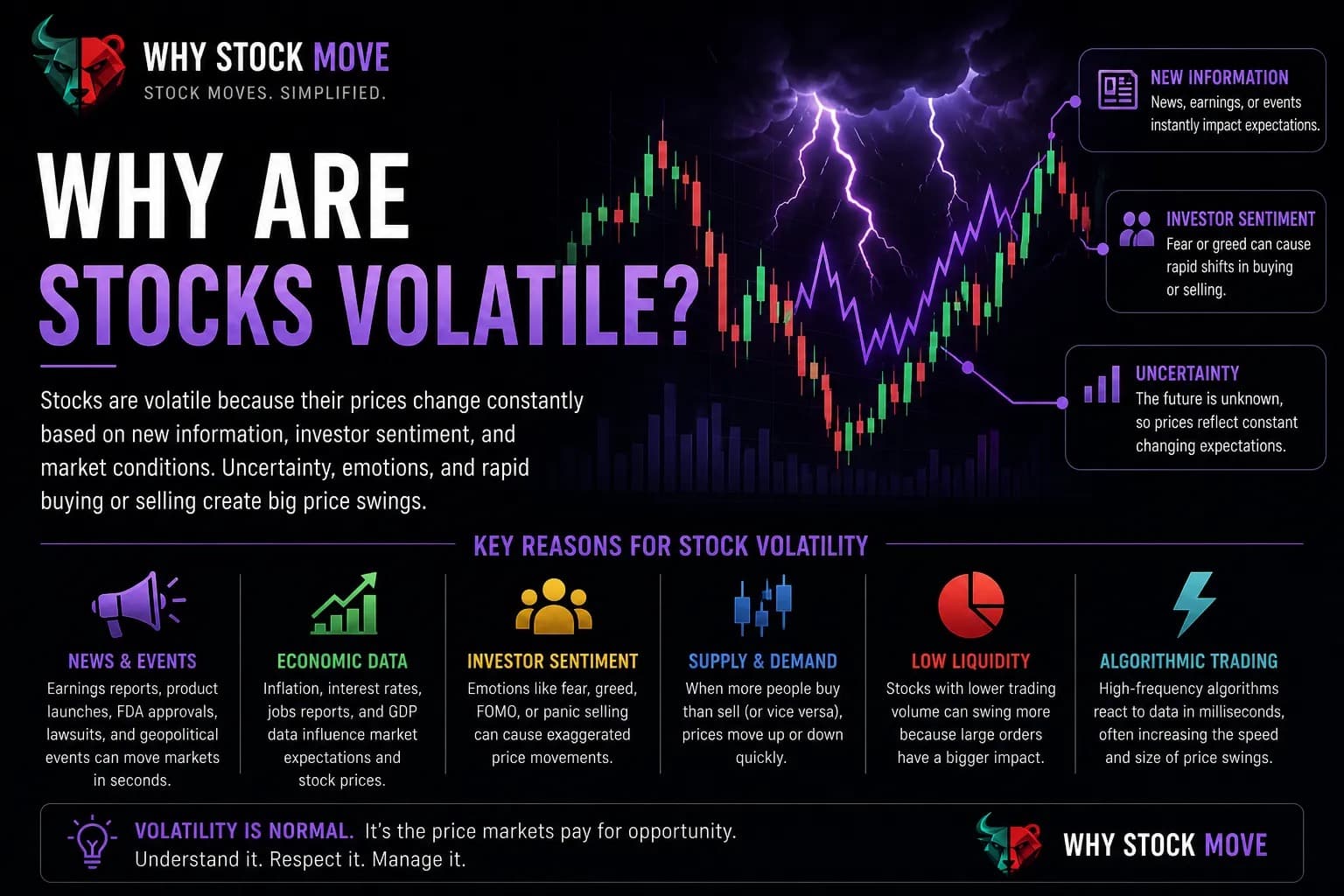 WHY STOCK MOVE
STOCK MOVES. SIMPLIFIED.

WHY ARE STOCKS VOLATILE?

Stocks are volatile because their prices change constantly based on new information, investor sentiment, and market conditions. Uncertainty, emotions, and rapid buying or selling create big price swings.

NEW INFORMATION
News, earnings, or events instantly impact expectations.

INVESTOR SENTIMENT
Fear or greed can cause rapid shifts in buying or selling.

UNCERTAINTY
The future is unknown, so prices reflect constant changing expectations.

KEY REASONS FOR STOCK VOLATILITY

NEWS & EVENTS
Earnings reports, product launches, FDA approvals, lawsuits, and geopolitical events can move markets in seconds.

ECONOMIC DATA
Inflation, interest rates, jobs reports, and GDP data influence market expectations and stock prices.

INVESTOR SENTIMENT
Emotions like fear, greed, FOMO, or panic selling can cause exaggerated price movements.

SUPPLY & DEMAND
When more people buy than sell (or vice versa), prices move up or down quickly.

LOW LIQUIDITY
Stocks with lower trading volume can swing more because large orders have a bigger impact.

ALGORITHMIC TRADING
High-frequency algorithms react to data in milliseconds, often increasing the speed and size of price swings.

VOLATILITY IS NORMAL. It's the price markets pay for opportunity. Understand it. Respect it. Manage it.

WHY STOCK MOVE